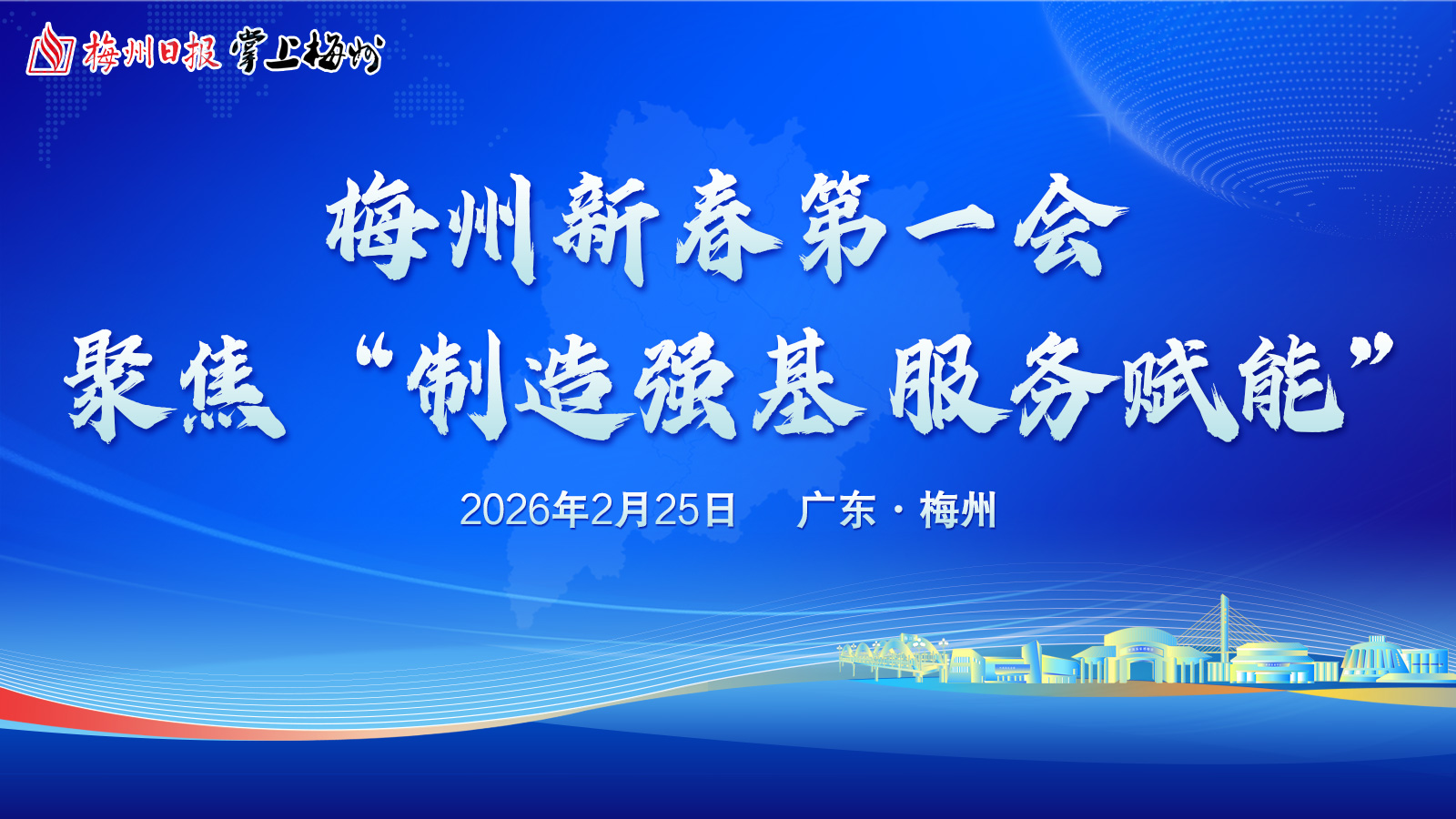 梅州日报 掌上梅州

梅州新春第一会

聚焦“制造强基 服务赋能”

2026年2月25日 广东·梅州